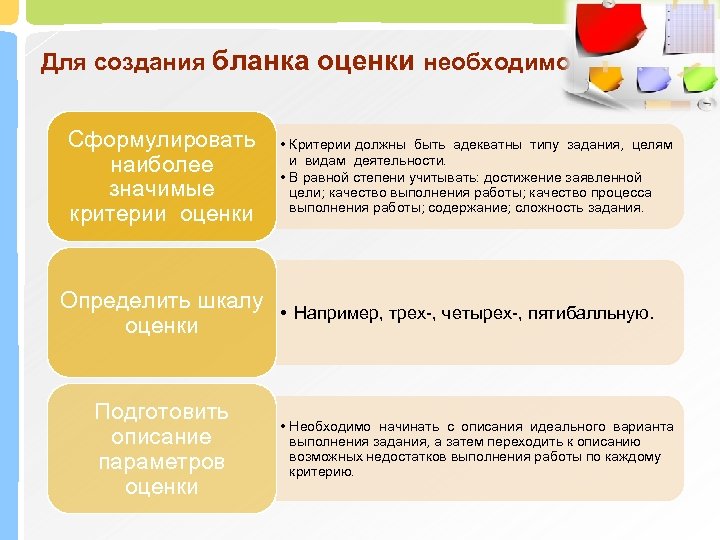 Для создания бланка оценки необходимо

Сформулировать наиболее значимые критерии оценки

• Критерии должны быть адекватны типу задания, целям и видам деятельности.
• В равной степени учитывать: достижение заявленной цели; качество выполнения работы; качество процесса выполнения работы; содержание; сложность задания.

Определить шкалу оценки

• Например, трех-, четырех-, пятибалльную.

Подготовить описание параметров оценки

• Необходимо начинать с описания идеального варианта выполнения задания, а затем переходить к описанию возможных недостатков выполнения работы по каждому критерию.